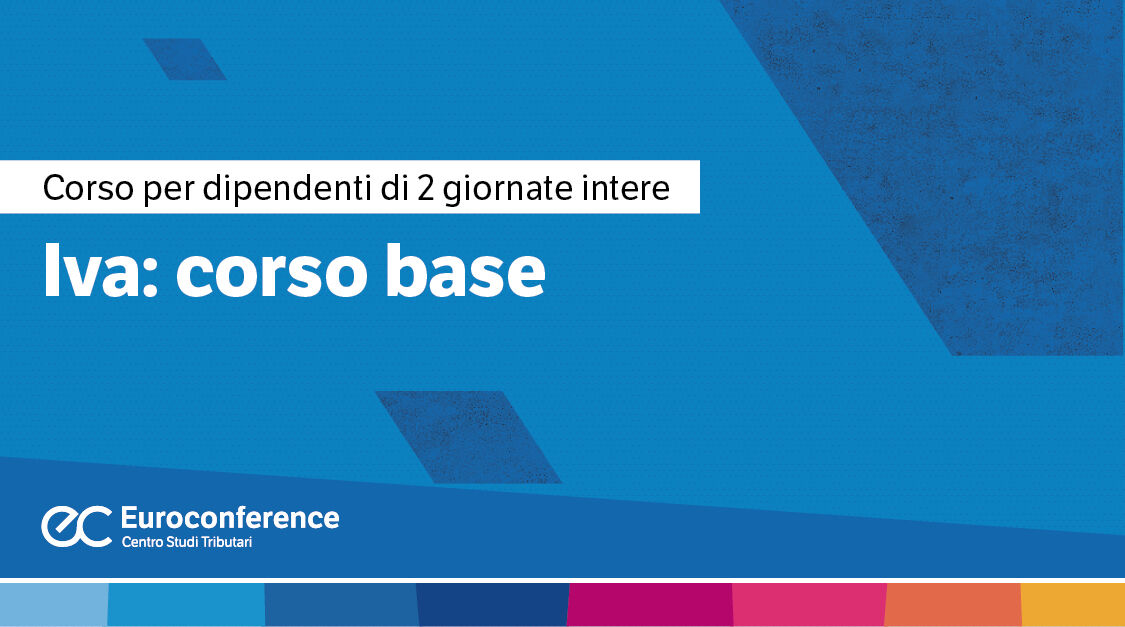 Corso per dipendenti di 2 giornate intere

Iva: corso base

ec Euroconference
Centro Studi Tributari